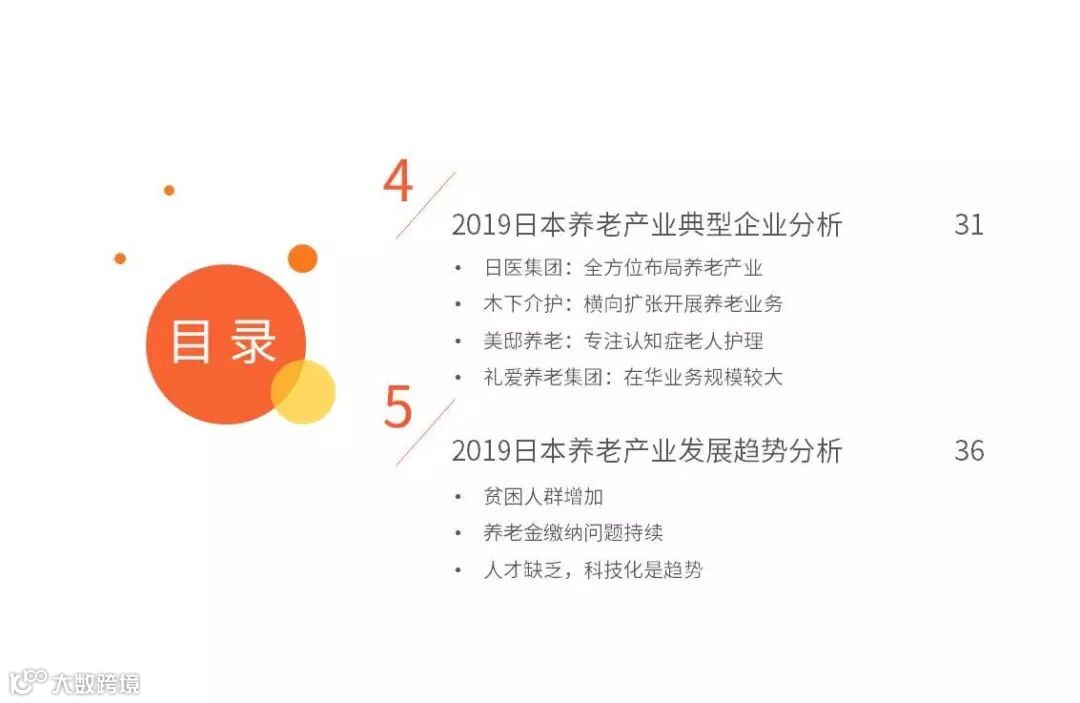 目录

4

2019日本养老产业典型企业分析 31

• 日医集团：全方位布局养老产业
• 木下介护：横向扩张开展养老业务
• 美邸养老：专注认知症老人护理
• 礼爱养老集团：在华业务规模较大

5

2019日本养老产业发展趋势分析 36

• 贫困人群增加
• 养老金缴纳问题持续
• 人才缺乏，科技化是趋势

大数跨境